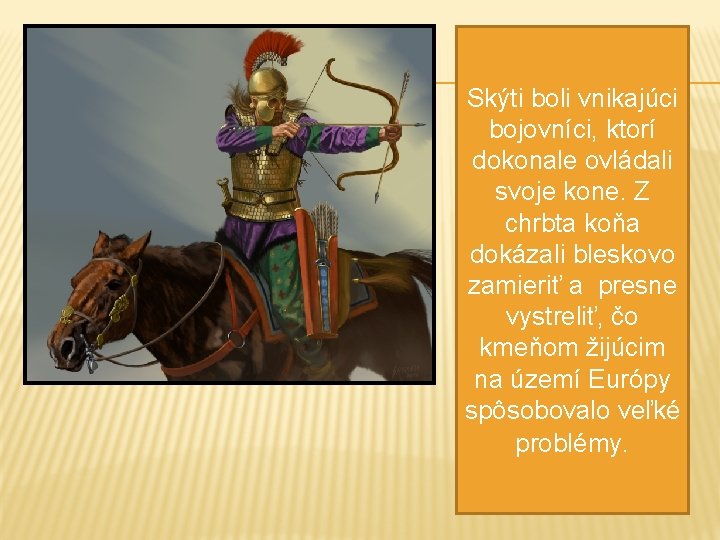 Skýti boli vnikajúci bojovníci, ktorí dokonale ovládali svoje kone. Z chrbta koňa dokázali bleskovo zamieriť a presne vystreliť, čo kmeňom žijúcim na území Európy spôsobovalo veľké problémy.